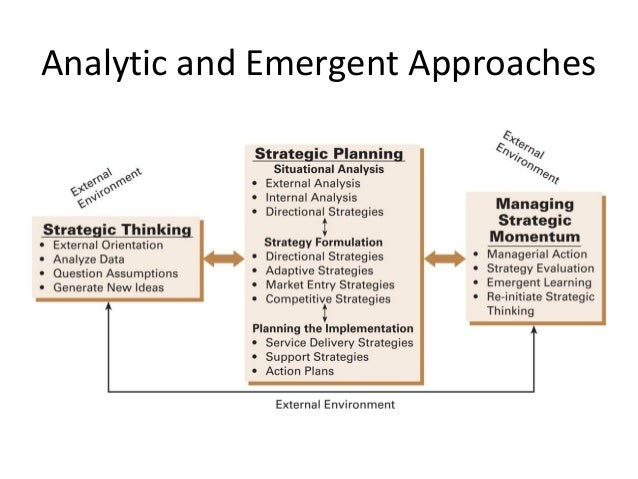 Analytic and Emergent Approaches

External Environment

Strategic Thinking
• External Orientation
• Analyze Data
• Question Assumptions
• Generate New Ideas

Strategic Planning
Situational Analysis
• External Analysis
• Internal Analysis
• Directional Strategies

Strategy Formulation
• Directional Strategies
• Adaptive Strategies
• Market Entry Strategies
• Competitive Strategies

Planning the Implementation
• Service Delivery Strategies
• Support Strategies
• Action Plans

External Environment

Managing Strategic Momentum
• Managerial Action
• Strategy Evaluation
• Emergent Learning
• Re-initiate Strategic Thinking

External Environment